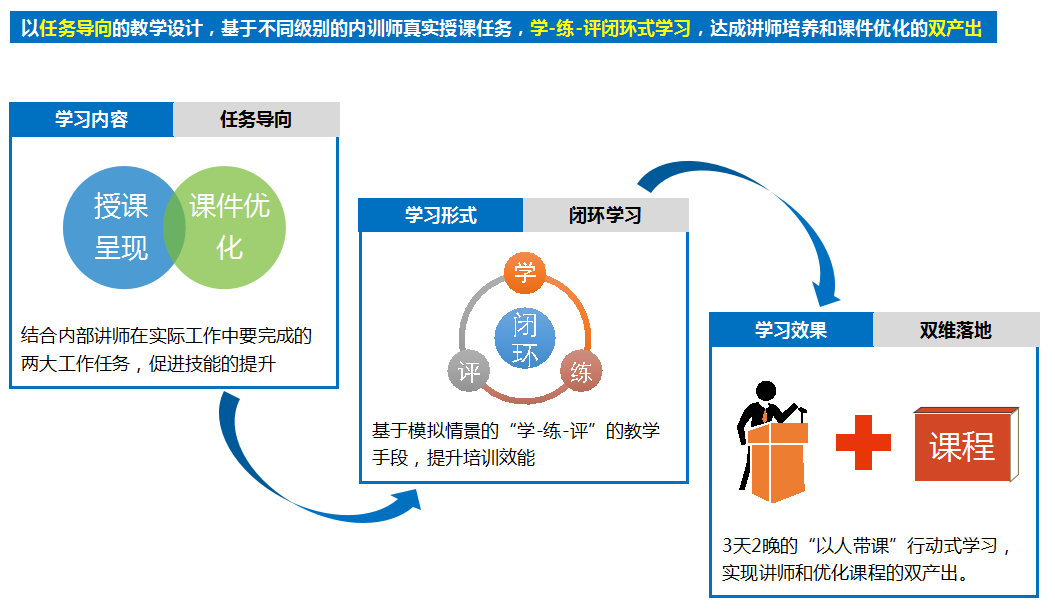 以任务导向的教学设计，基于不同级别的内训师真实授课任务，学-练-评闭环式学习，达成讲师培养和课件优化的双产出

学习内容
任务导向

授课呈现
课件优化

结合内部讲师在实际工作中要完成的两大工作任务，促进技能的提升

学习形式
闭环学习

学
闭环
评
练

基于模拟情景的“学-练-评”的教学手段，提升培训效能

学习效果
双维落地

课程

3天2晚的“以人带课”行动式学习，实现讲师和优化课程的双产出。